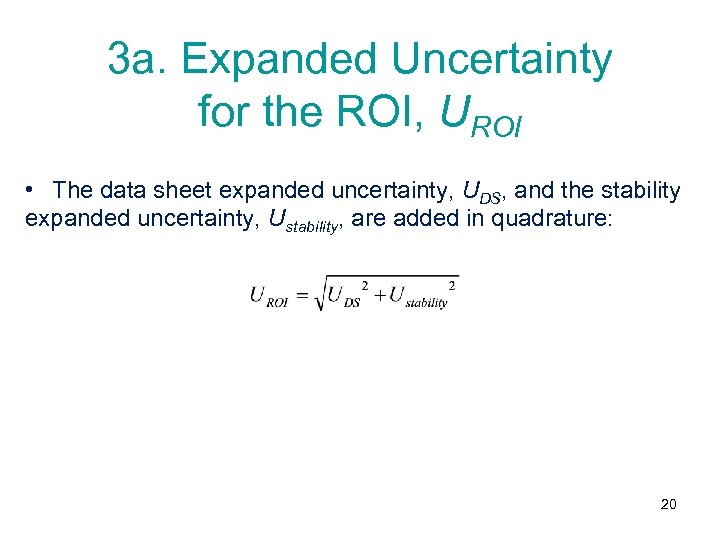 3a. Expanded Uncertainty for the ROI, $U_{ROI}$

• The data sheet expanded uncertainty, $U_{DS}$, and the stability expanded uncertainty, $U_{stability}$, are added in quadrature:

$U_{ROI} = \sqrt{U_{DS}^{2} + U_{stability}^{2}}$

20